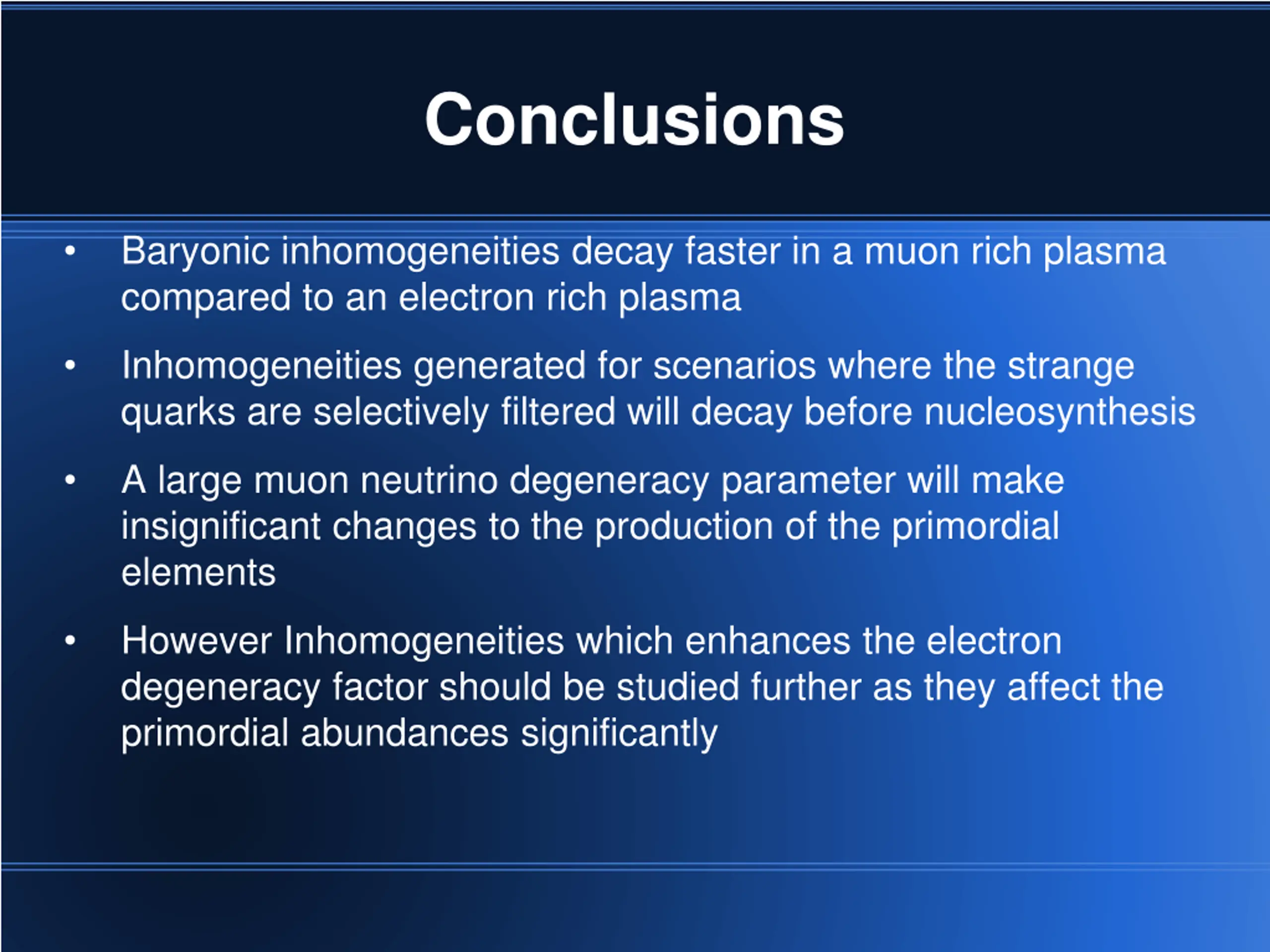 Conclusions

• Baryonic inhomogeneities decay faster in a muon rich plasma compared to an electron rich plasma

• Inhomogeneities generated for scenarios where the strange quarks are selectively filtered will decay before nucleosynthesis

• A large muon neutrino degeneracy parameter will make insignificant changes to the production of the primordial elements

• However Inhomogeneities which enhances the electron degeneracy factor should be studied further as they affect the primordial abundances significantly